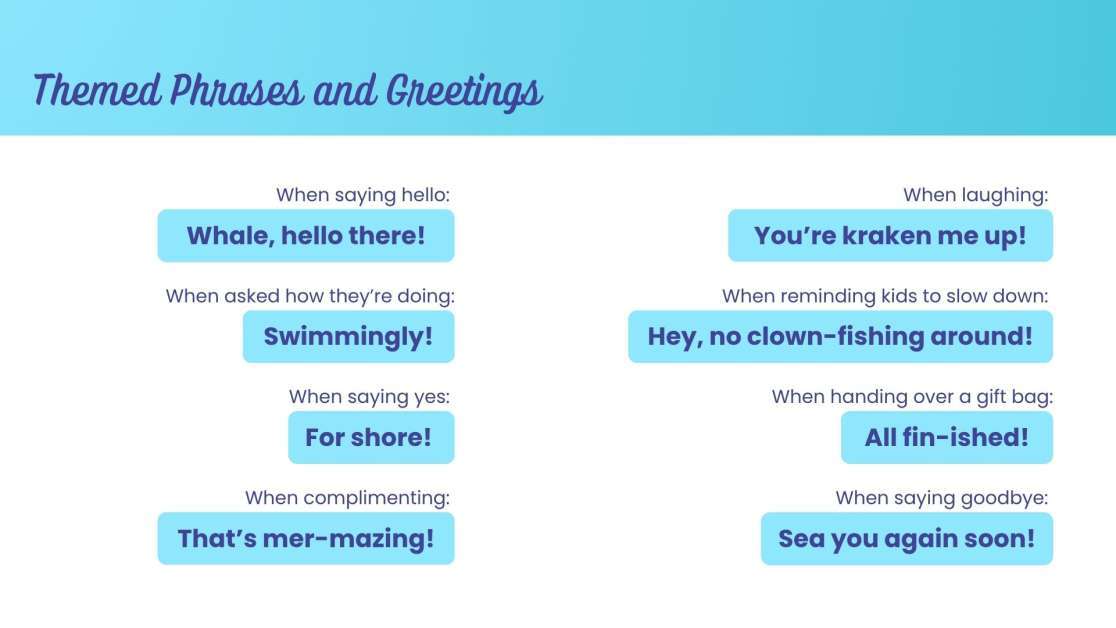 Themed Phrases and Greetings

When saying hello:
Whale, hello there!

When asked how they're doing:
Swimmingly!

When saying yes:
For shore!

When complimenting:
That's mer-mazing!

When laughing:
You're kraken me up!

When reminding kids to slow down:
Hey, no clown-fishing around!

When handing over a gift bag:
All fin-ished!

When saying goodbye:
Sea you again soon!